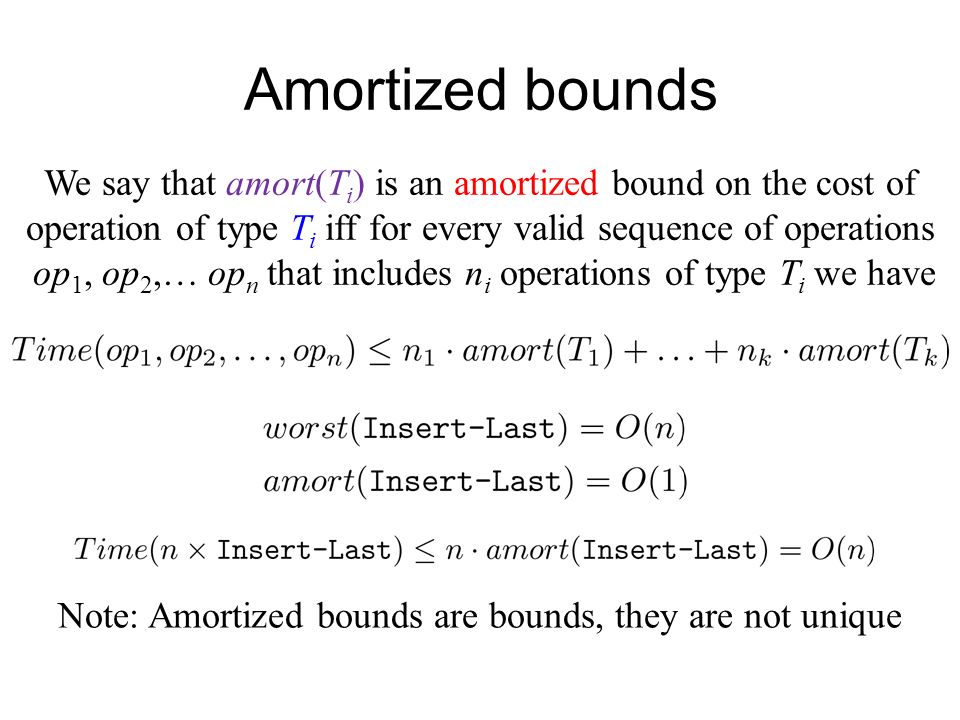 Amortized bounds

We say that $amort(T_i)$ is an amortized bound on the cost of operation of type $T_i$ iff for every valid sequence of operations $op_1$, $op_2$,… $op_n$ that includes $n_i$ operations of type $T_i$ we have

$Time(op_1, op_2, \ldots, op_n) \leq n_1 \cdot amort(T_1) + \ldots + n_k \cdot amort(T_k)$

$worst(\texttt{Insert-Last}) = O(n)$

$amort(\texttt{Insert-Last}) = O(1)$

$Time(n \times \texttt{Insert-Last}) \leq n \cdot amort(\texttt{Insert-Last}) = O(n)$

Note: Amortized bounds are bounds, they are not unique